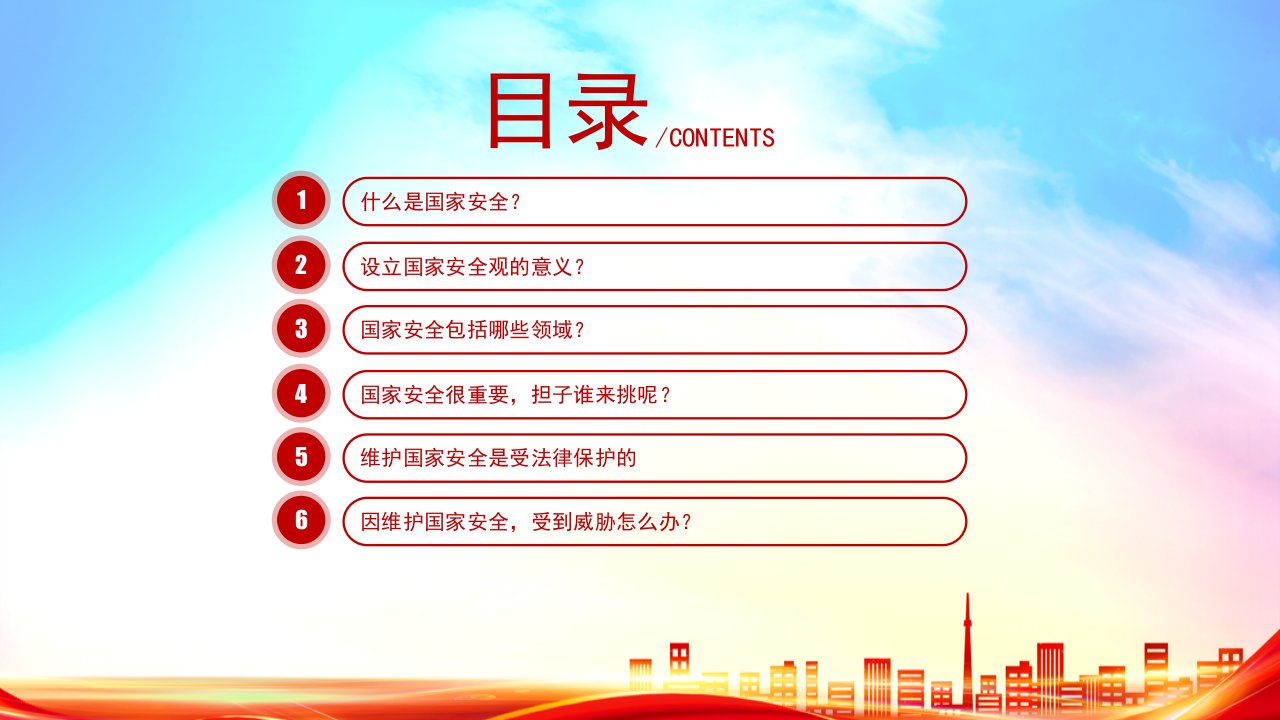 目录/CONTENTS

1 什么是国家安全?

2 设立国家安全观的意义?

3 国家安全包括哪些领域?

4 国家安全很重要，担子谁来挑呢?

5 维护国家安全是受法律保护的

6 因维护国家安全，受到威胁怎么办?